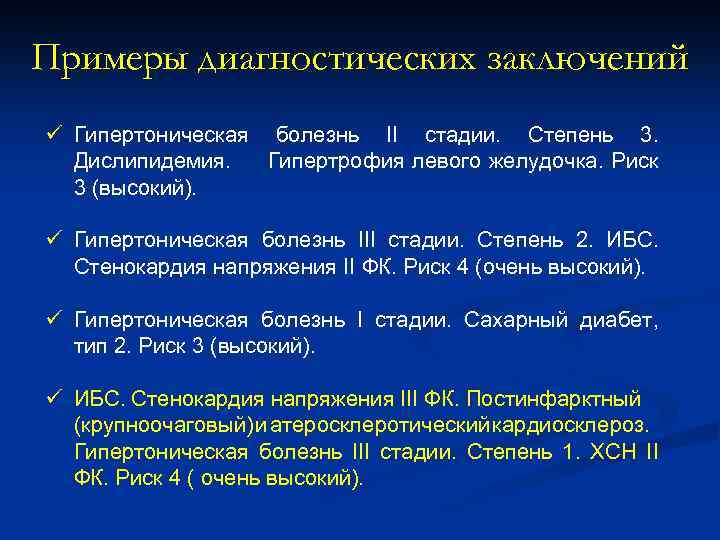 Примеры диагностических заключений

✓ Гипертоническая болезнь II стадии. Степень 3. Дислипидемия. Гипертрофия левого желудочка. Риск 3 (высокий).

✓ Гипертоническая болезнь III стадии. Степень 2. ИБС. Стенокардия напряжения II ФК. Риск 4 (очень высокий).

✓ Гипертоническая болезнь I стадии. Сахарный диабет, тип 2. Риск 3 (высокий).

✓ ИБС. Стенокардия напряжения III ФК. Постинфарктный (крупноочаговый)и атеросклеротический кардиосклероз. Гипертоническая болезнь III стадии. Степень 1. ХСН II ФК. Риск 4 ( очень высокий).